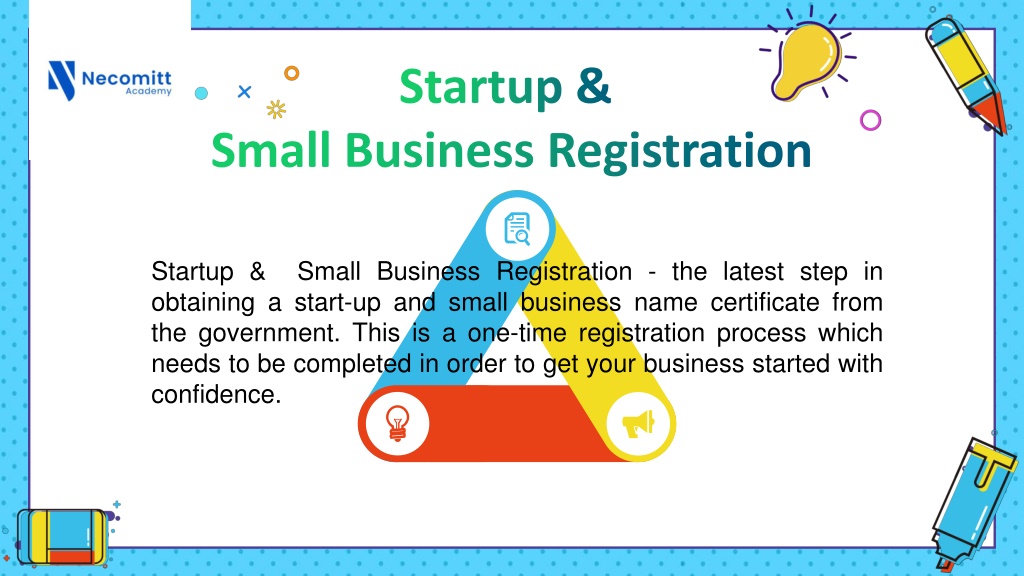 Necomitt
Academy

Startup &
Small Business Registration

Startup & Small Business Registration - the latest step in obtaining a start-up and small business name certificate from the government. This is a one-time registration process which needs to be completed in order to get your business started with confidence.